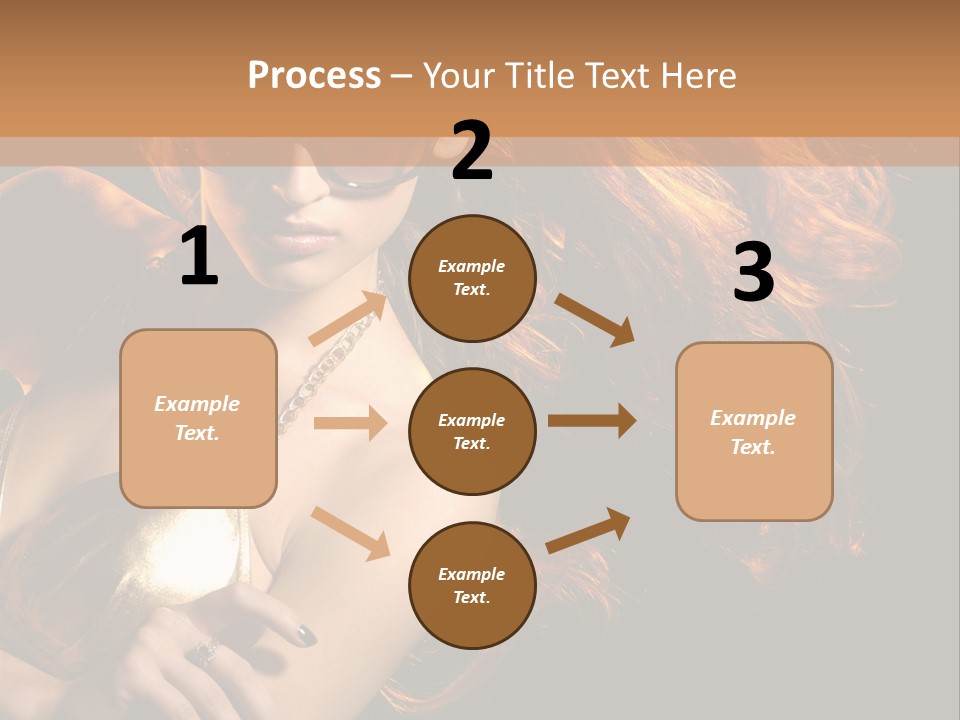 Process – Your Title Text Here

1

Example Text.

2

Example Text.

Example Text.

Example Text.

3

Example Text.